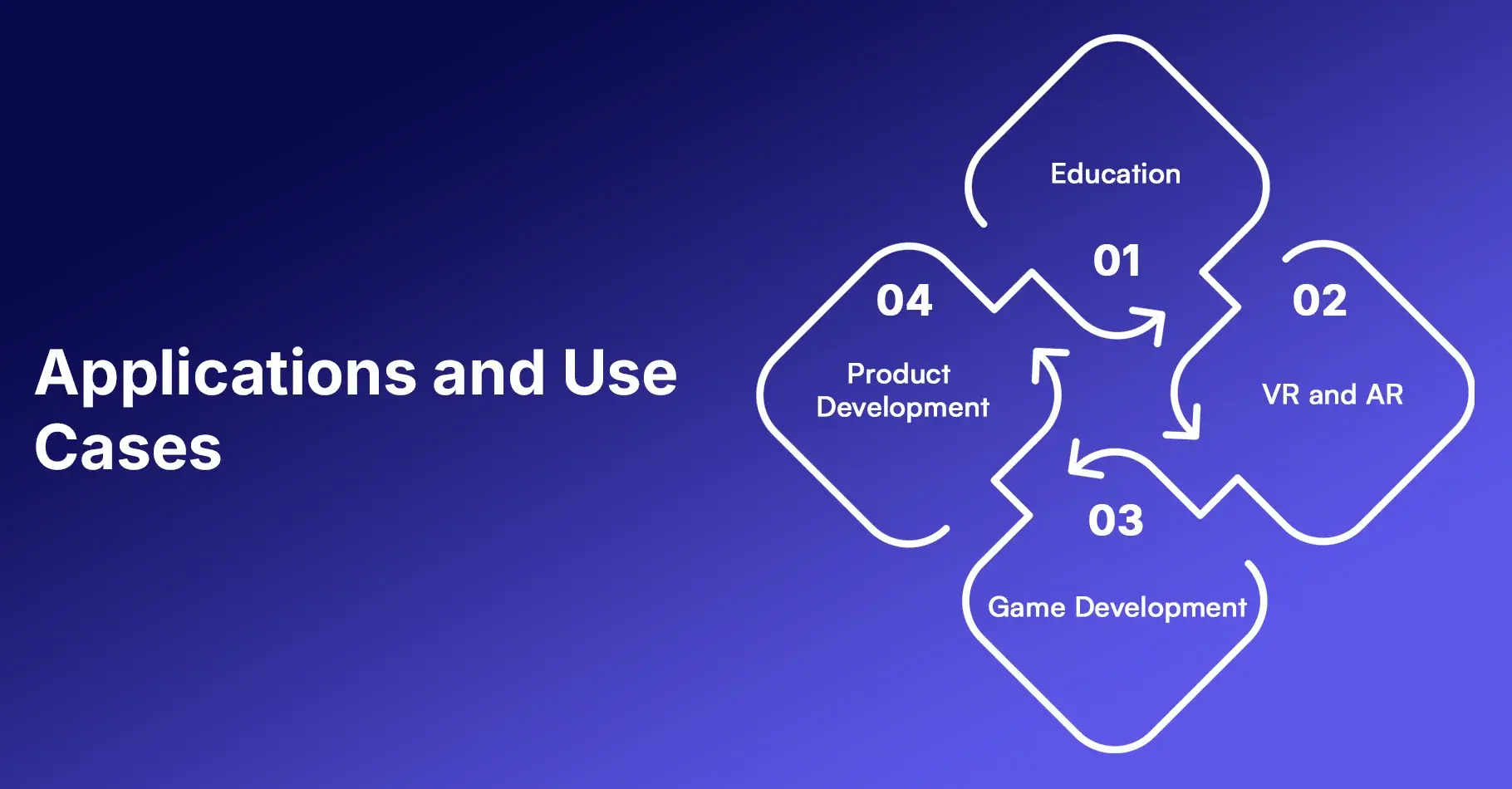 Applications and Use Cases

Education

01

02

VR and AR

03

Game Development

04

Product Development